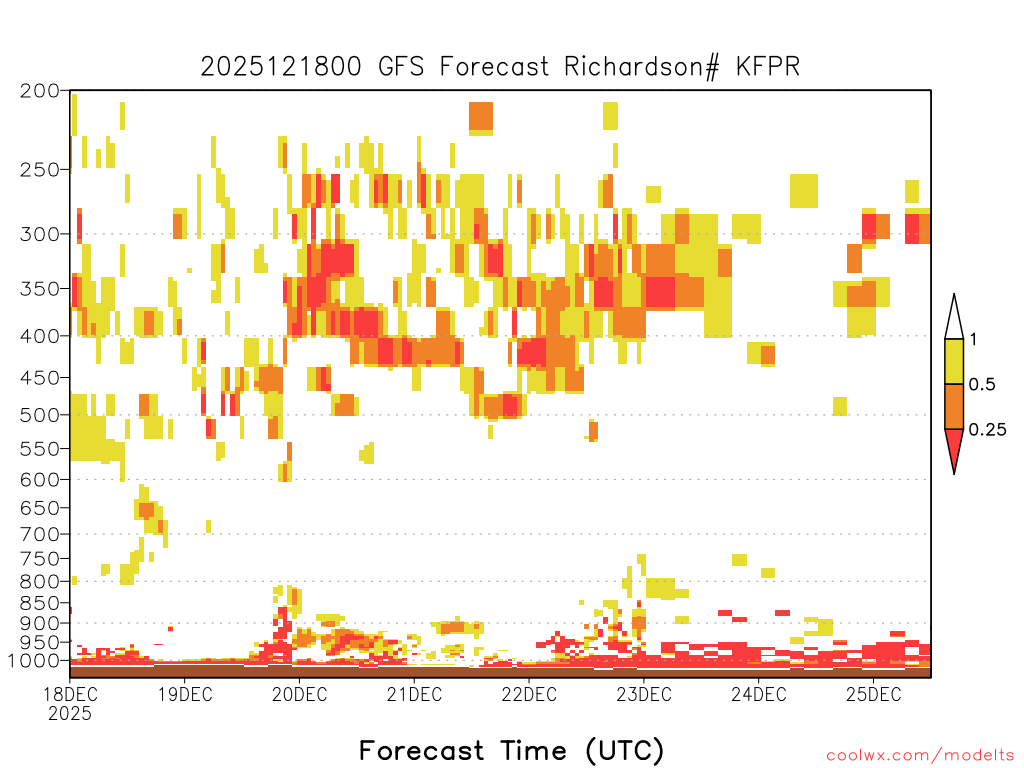 2025121800 GFS Forecast Richardson# KFPR

200
250
300
350
400
450
500
550
600
650
700
750
800
850
900
950
1000

1
0.5
0.25

18DEC
2025
19DEC
20DEC
21DEC
22DEC
23DEC
24DEC
25DEC

Forecast Time (UTC)

coolwx.com/modelts